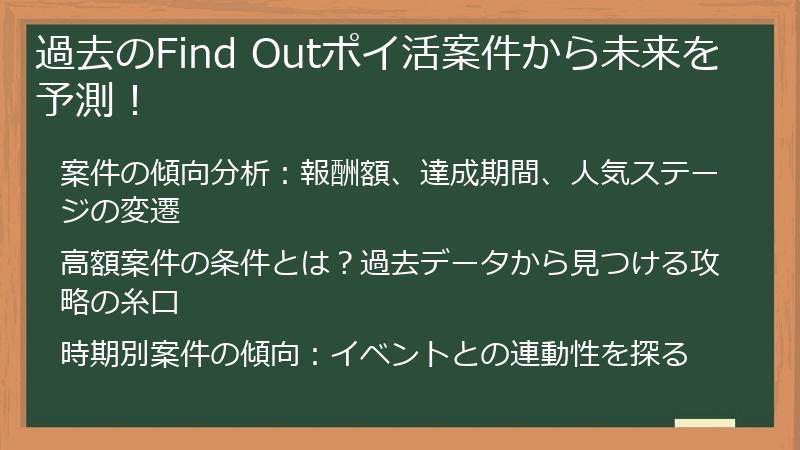 過去のFind Outポイ活案件から未来を予測！

案件の傾向分析：報酬額、達成期間、人気ステージの変遷

高額案件の条件とは？過去データから見つける攻略の糸口

時期別案件の傾向：イベントとの連動性を探る